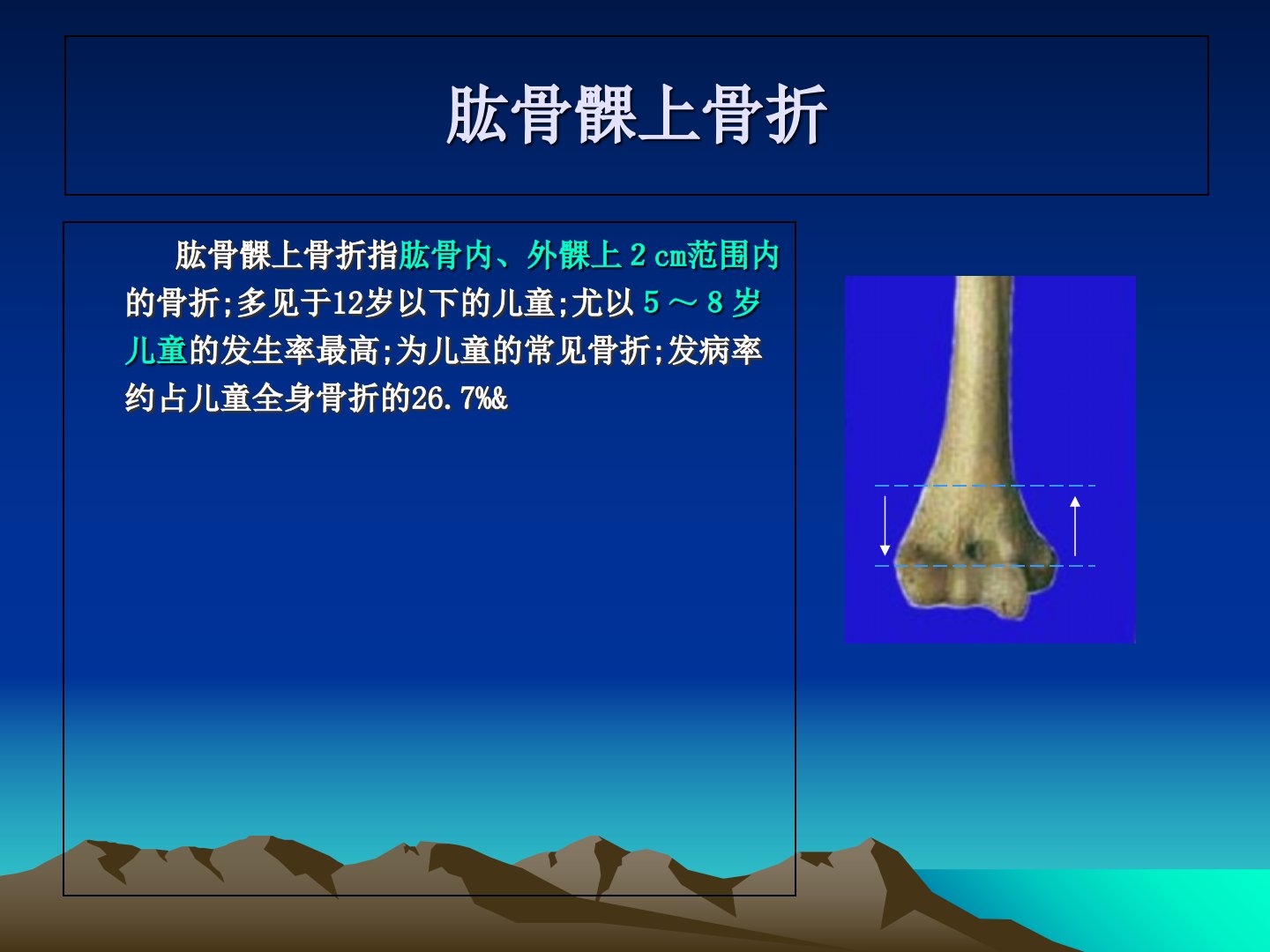 肱骨髁上骨折

肱骨髁上骨折指肱骨内、外髁上２cm范围内的骨折;多见于12岁以下的儿童;尤以５～８岁儿童的发生率最高;为儿童的常见骨折;发病率约占儿童全身骨折的26.7%&